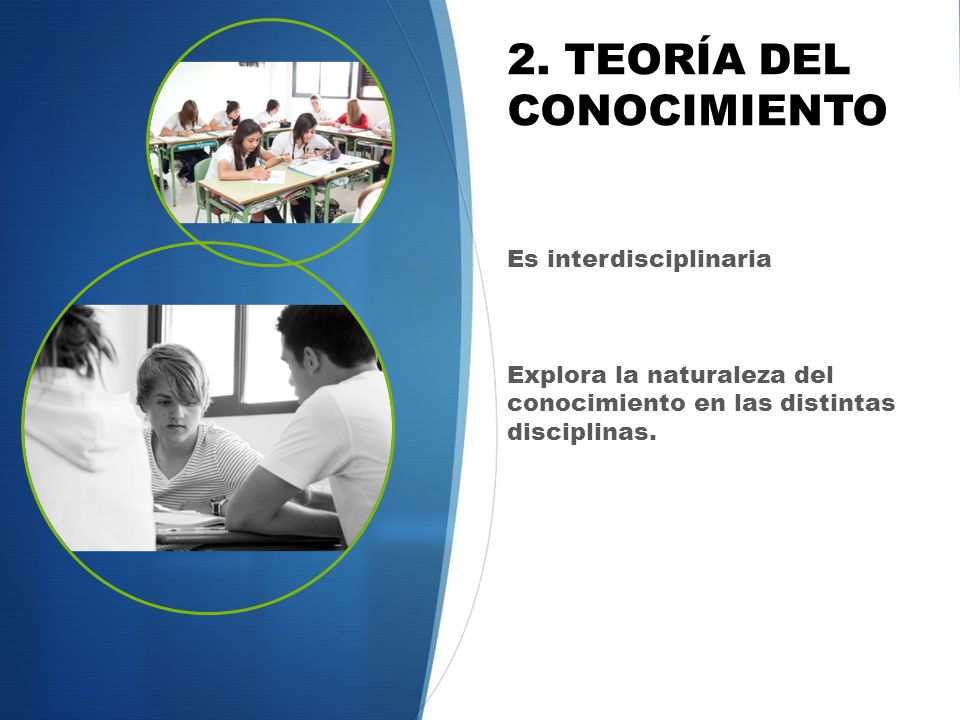 2. TEORÍA DEL CONOCIMIENTO

Es interdisciplinaria

Explora la naturaleza del conocimiento en las distintas disciplinas.